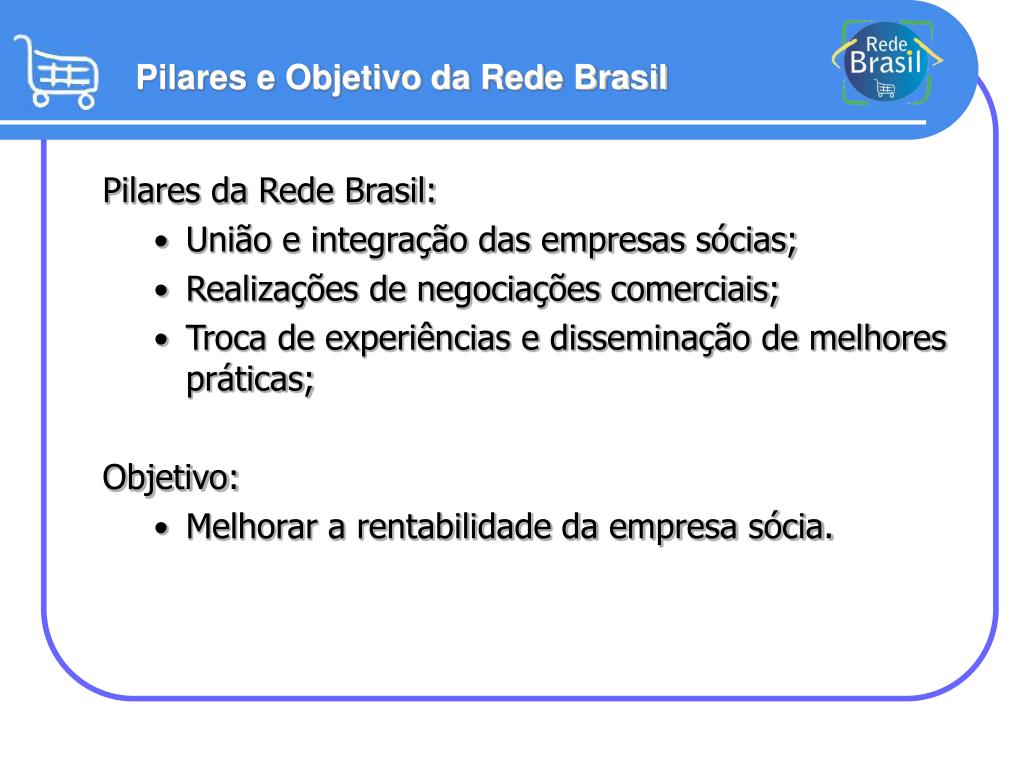 Pilares e Objetivo da Rede Brasil

Rede Brasil

Pilares da Rede Brasil:
• União e integração das empresas sócias;
• Realizações de negociações comerciais;
• Troca de experiências e disseminação de melhores práticas;

Objetivo:
• Melhorar a rentabilidade da empresa sócia.